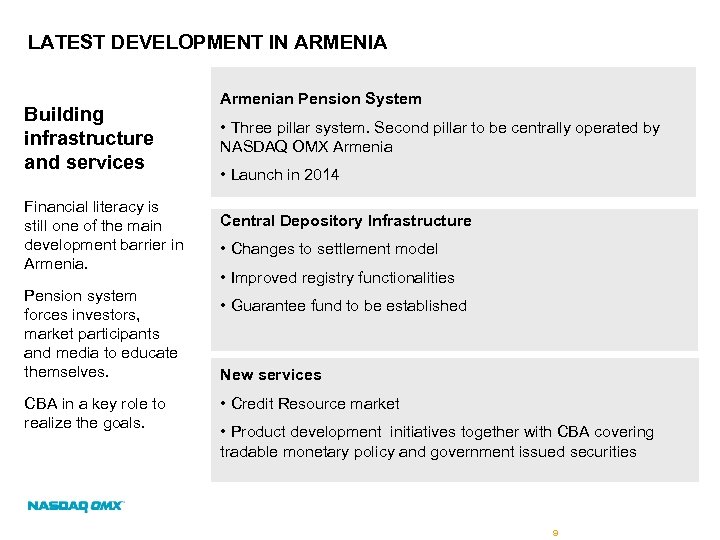 LATEST DEVELOPMENT IN ARMENIA

Building infrastructure and services

Financial literacy is still one of the main development barrier in Armenia.

Pension system forces investors, market participants and media to educate themselves.

CBA in a key role to realize the goals.

Armenian Pension System

• Three pillar system. Second pillar to be centrally operated by NASDAQ OMX Armenia

• Launch in 2014

Central Depository Infrastructure

• Changes to settlement model

• Improved registry functionalities

• Guarantee fund to be established

New services

• Credit Resource market

• Product development initiatives together with CBA covering tradable monetary policy and government issued securities

NASDAQ OMX

9